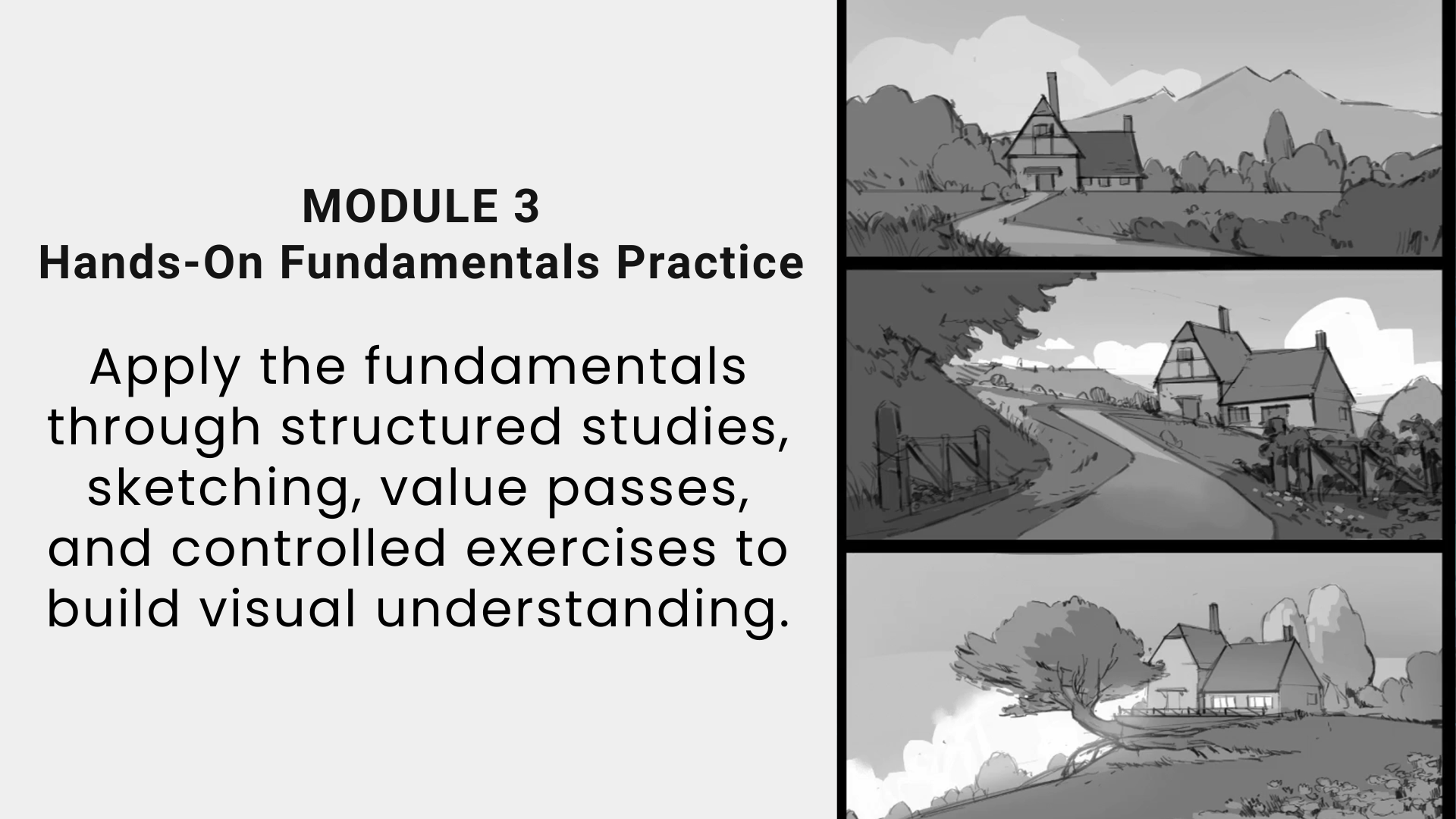 MODULE 3
Hands-On Fundamentals Practice

Apply the fundamentals through structured studies, sketching, value passes, and controlled exercises to build visual understanding.